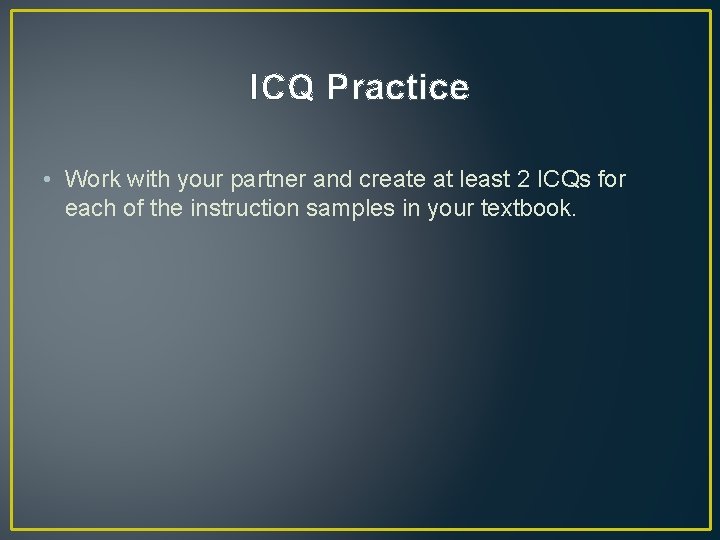 ICQ Practice

• Work with your partner and create at least 2 ICQs for each of the instruction samples in your textbook.